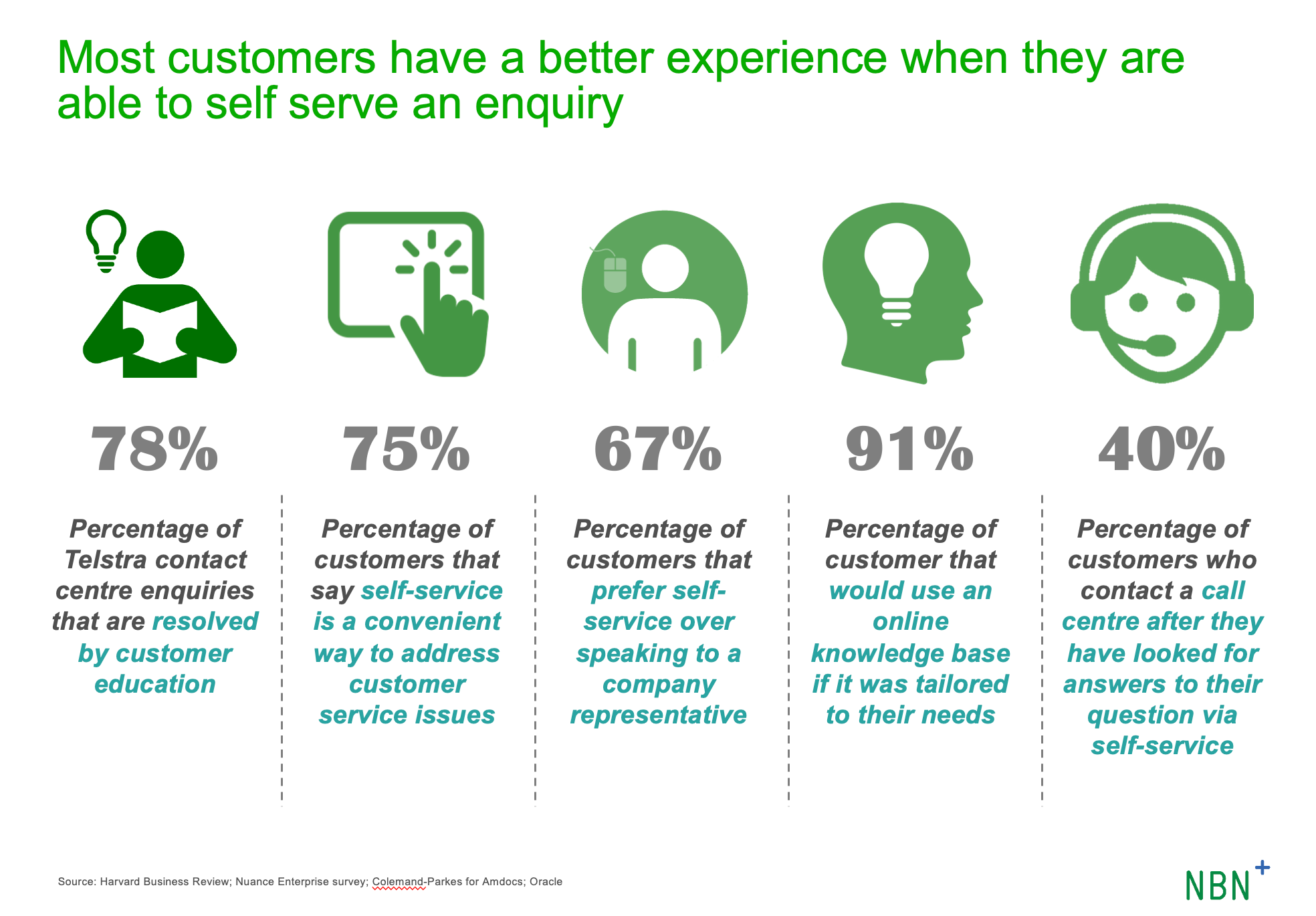 Most customers have a better experience when they are able to self serve an enquiry

78%

Percentage of Telstra contact centre enquiries that are resolved by customer education

75%

Percentage of customers that say self-service is a convenient way to address customer service issues

67%

Percentage of customers that prefer self-service over speaking to a company representative

91%

Percentage of customer that would use an online knowledge base if it was tailored to their needs

40%

Percentage of customers who contact a call centre after they have looked for answers to their question via self-service

Source: Harvard Business Review; Nuance Enterprise survey; Colemand-Parkes for Amdocs; Oracle

NBN+